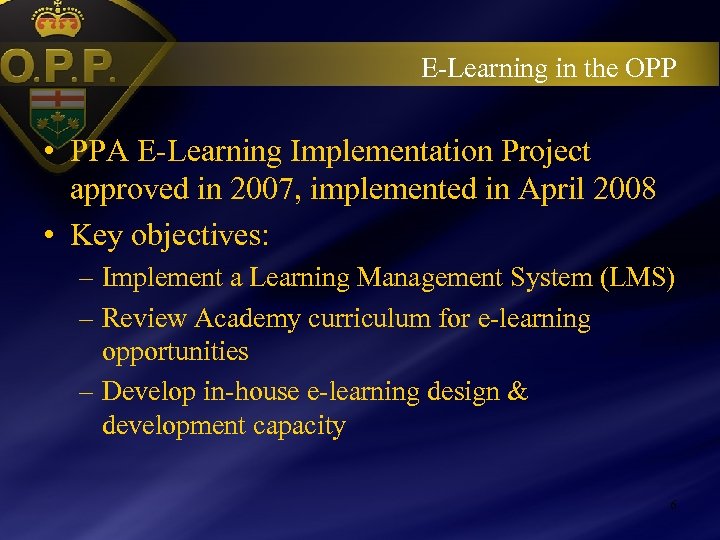 O.P.P.

E-Learning in the OPP

• PPA E-Learning Implementation Project approved in 2007, implemented in April 2008

• Key objectives:

– Implement a Learning Management System (LMS)

– Review Academy curriculum for e-learning opportunities

– Develop in-house e-learning design & development capacity

6